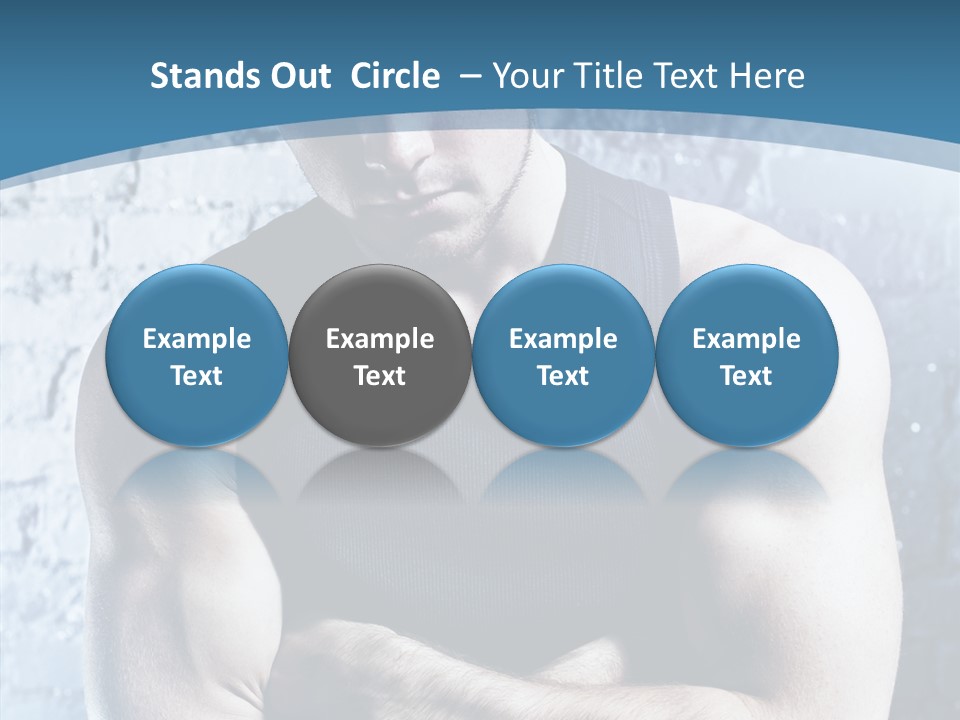 Stands Out Circle – Your Title Text Here

Example Text

Example Text

Example Text

Example Text